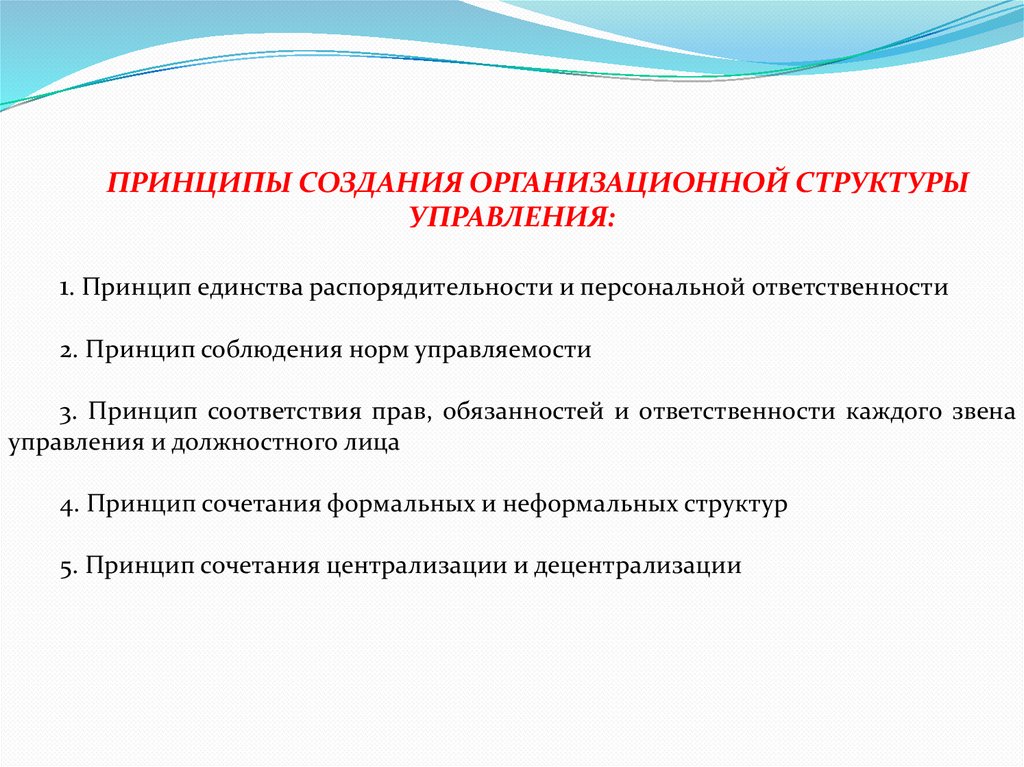 ПРИНЦИПЫ СОЗДАНИЯ ОРГАНИЗАЦИОННОЙ СТРУКТУРЫ УПРАВЛЕНИЯ:

1. Принцип единства распорядительности и персональной ответственности

2. Принцип соблюдения норм управляемости

3. Принцип соответствия прав, обязанностей и ответственности каждого звена управления и должностного лица

4. Принцип сочетания формальных и неформальных структур

5. Принцип сочетания централизации и децентрализации